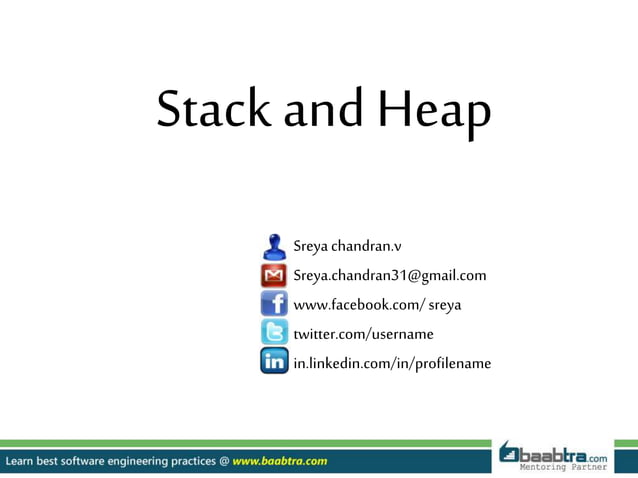 Stack and Heap

Sreya chandran.v
Sreya.chandran31@gmail.com
www.facebook.com/ sreya
twitter.com/username
in.linkedin.com/in/profilename

Learn best software engineering practices @ www.baabtra.com

baabtra.com
Mentoring Partner